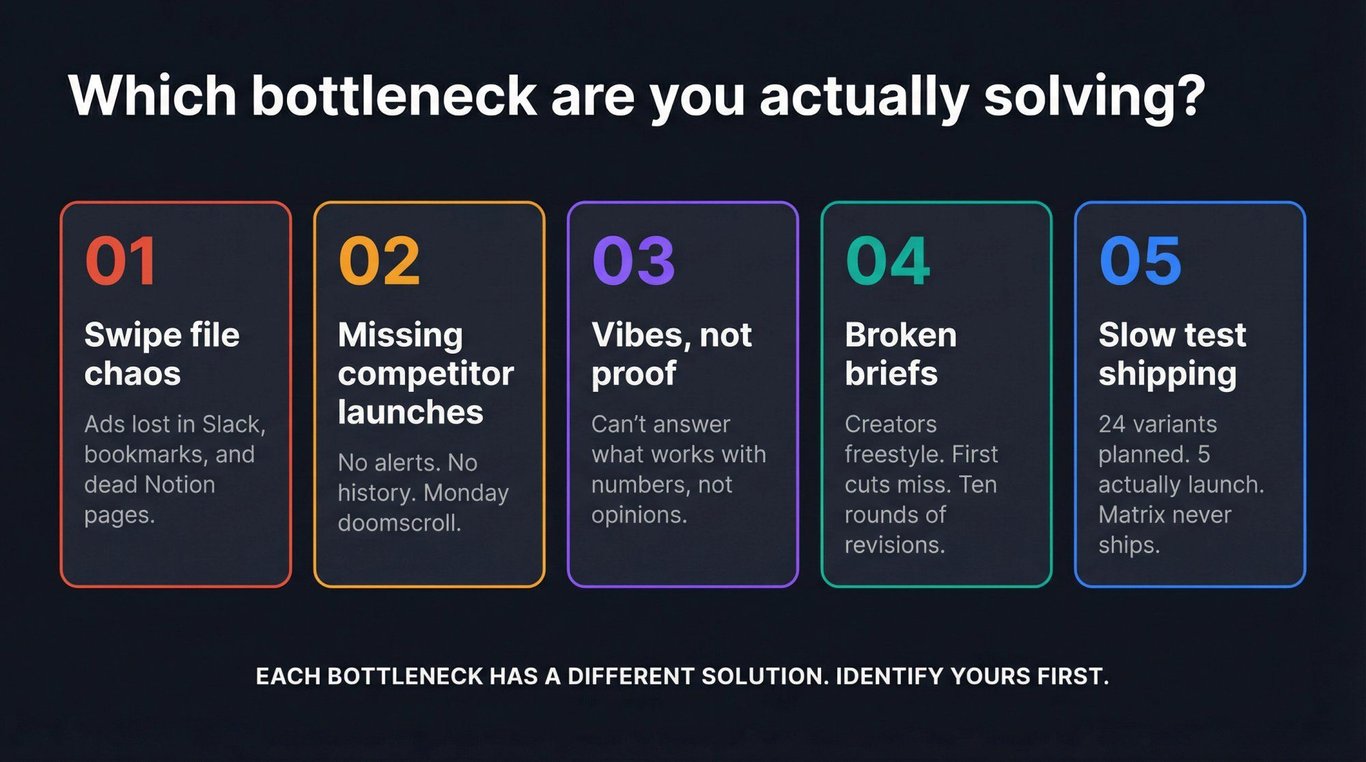 Which bottleneck are you actually solving?

01

Swipe file chaos

Ads lost in Slack, bookmarks, and dead Notion pages.

02

Missing competitor launches

No alerts. No history. Monday doomscroll.

03

Vibes, not proof

Can't answer what works with numbers, not opinions.

04

Broken briefs

Creators freestyle. First cuts miss. Ten rounds of revisions.

05

Slow test shipping

24 variants planned. 5 actually launch. Matrix never ships.

EACH BOTTLENECK HAS A DIFFERENT SOLUTION. IDENTIFY YOURS FIRST.